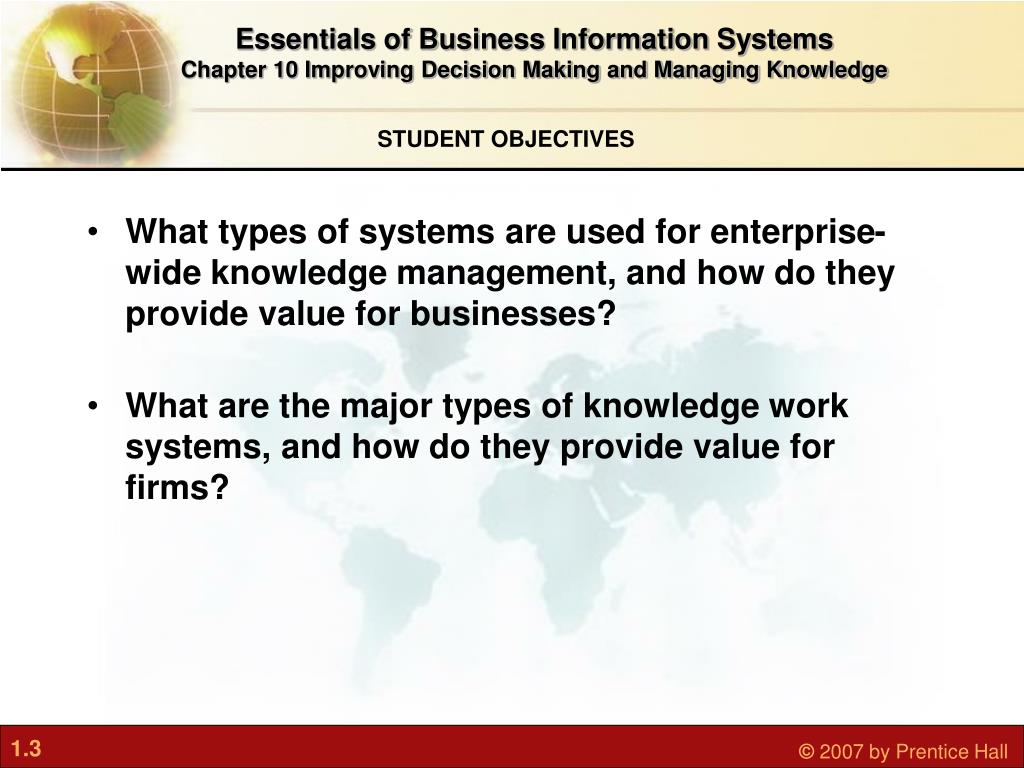 Essentials of Business Information Systems
Chapter 10 Improving Decision Making and Managing Knowledge

STUDENT OBJECTIVES

• What types of systems are used for enterprise-wide knowledge management, and how do they provide value for businesses?

• What are the major types of knowledge work systems, and how do they provide value for firms?

1.3

© 2007 by Prentice Hall